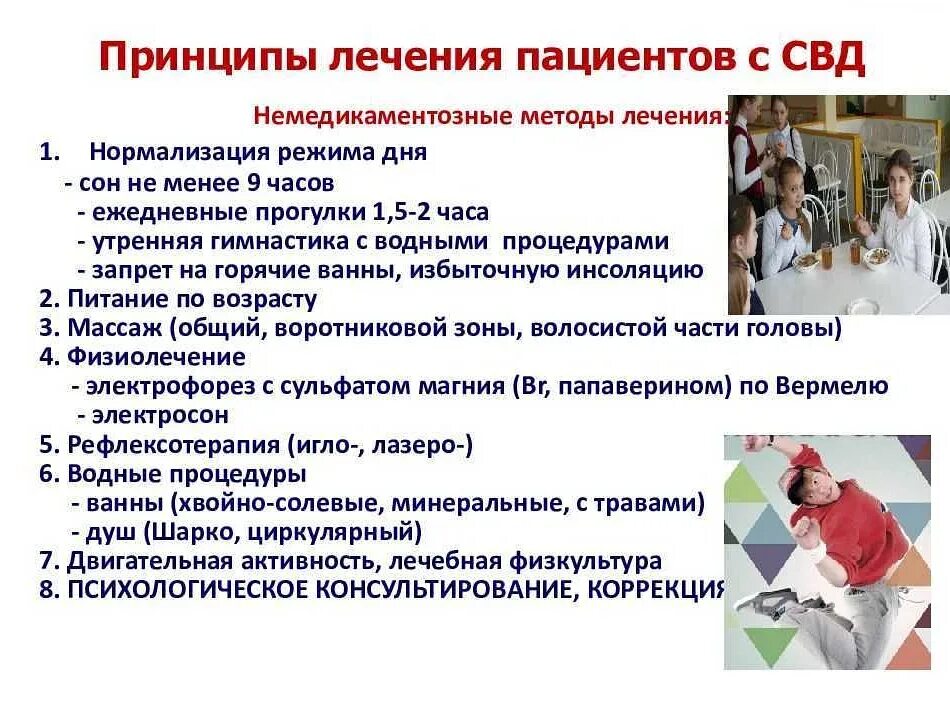 Принципы лечения пациентов с СВД

Немедикаментозные методы лечения:

1. Нормализация режима дня
- сон не менее 9 часов
- ежедневные прогулки 1,5-2 часа
- утренняя гимнастика с водными процедурами
- запрет на горячие ванны, избыточную инсоляцию
2. Питание по возрасту
3. Массаж (общий, воротниковой зоны, волосистой части головы)
4. Физиолечение
- электрофорез с сульфатом магния (Br, папаверином) по Вермелю
- электросон
5. Рефлексотерапия (игло-, лазеро-)
6. Водные процедуры
- ванны (хвойно-солевые, минеральные, с травами)
- душ (Шарко, циркулярный)
7. Двигательная активность, лечебная физкультура
8. ПСИХОЛОГИЧЕСКОЕ КОНСУЛЬТИРОВАНИЕ, КОРРЕКЦИЯ